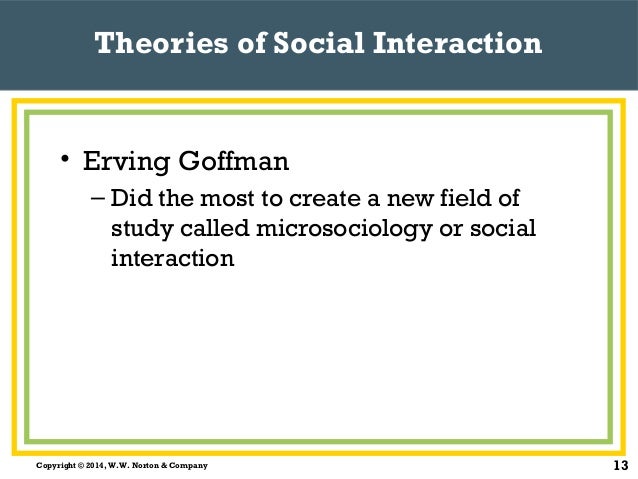 Theories of Social Interaction

• Erving Goffman

– Did the most to create a new field of study called microsociology or social interaction

Copyright © 2014, W.W. Norton & Company

13